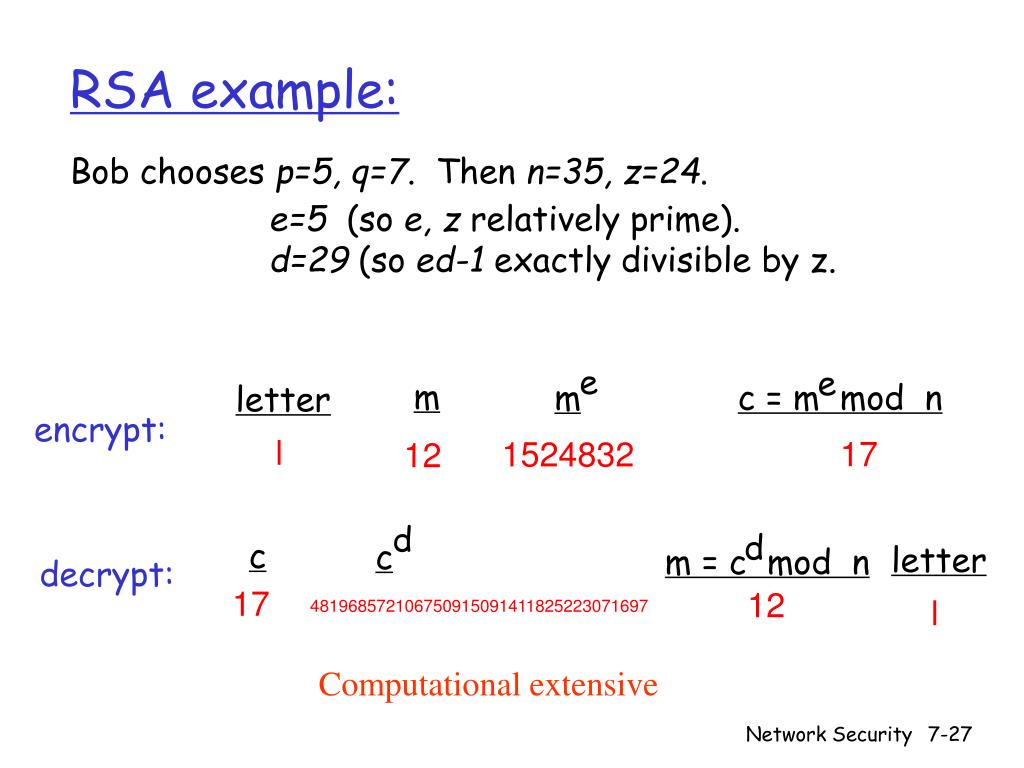 RSA example:

Bob chooses $p=5$, $q=7$. Then $n=35$, $z=24$.
$e=5$ (so $e$, $z$ relatively prime).
$d=29$ (so $ed-1$ exactly divisible by z.

encrypt:

| letter | m | $m^e$ | $c = m^e \bmod n$ |
|---|---|---|---|
| l | 12 | 1524832 | 17 |

decrypt:

| c | $c^d$ | $m = c^d \bmod n$ | letter |
|---|---|---|---|
| 17 | 481968572106750915091411825223071697 | 12 | l |

Computational extensive

Network Security 7-27